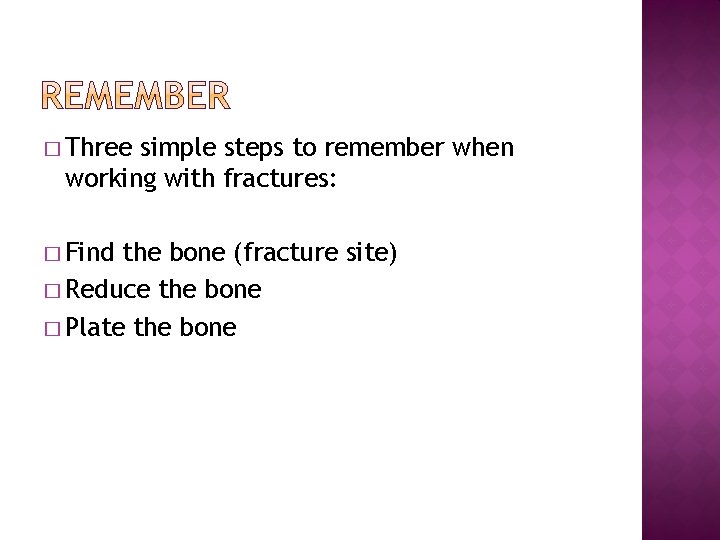 REMEMBER

□ Three simple steps to remember when working with fractures:

□ Find the bone (fracture site)
□ Reduce the bone
□ Plate the bone